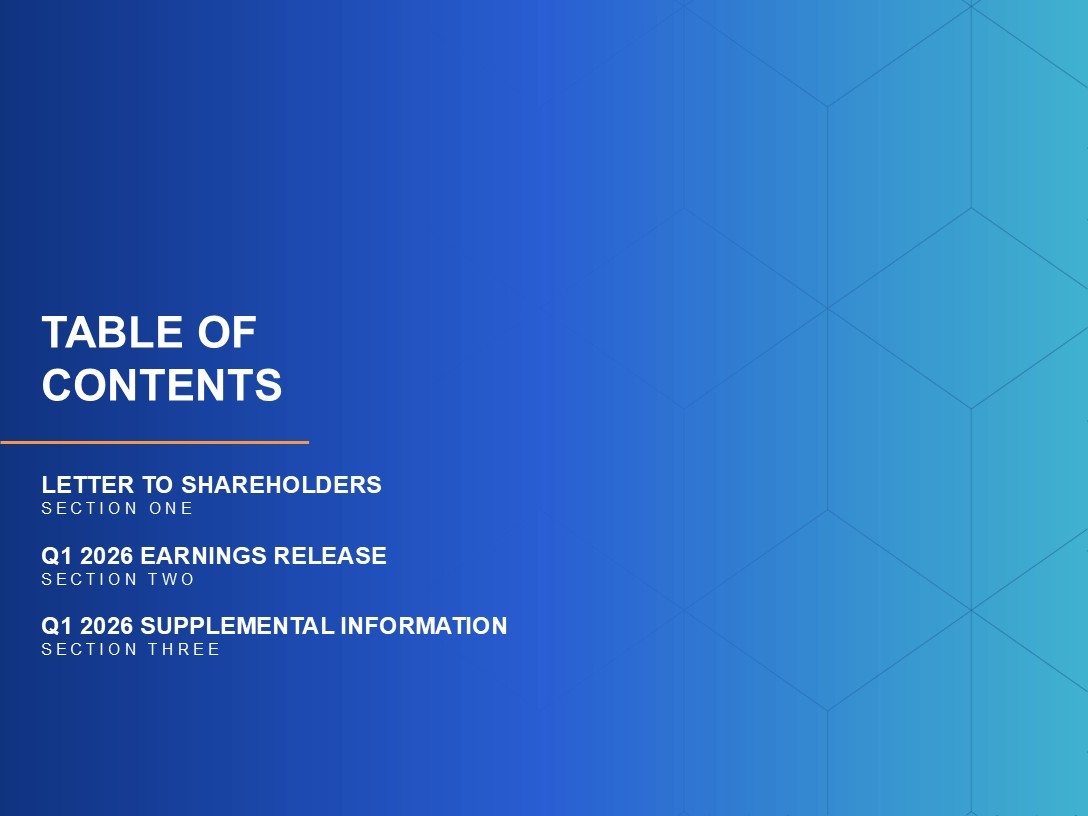 TABLE OF CONTENTS

LETTER TO SHAREHOLDERS
SECTION ONE

Q1 2026 EARNINGS RELEASE
SECTION TWO

Q1 2026 SUPPLEMENTAL INFORMATION
SECTION THREE